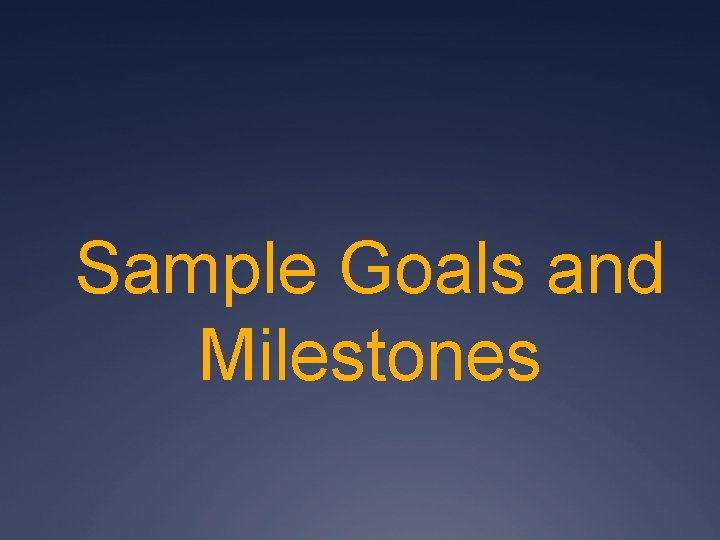 Sample Goals and Milestones